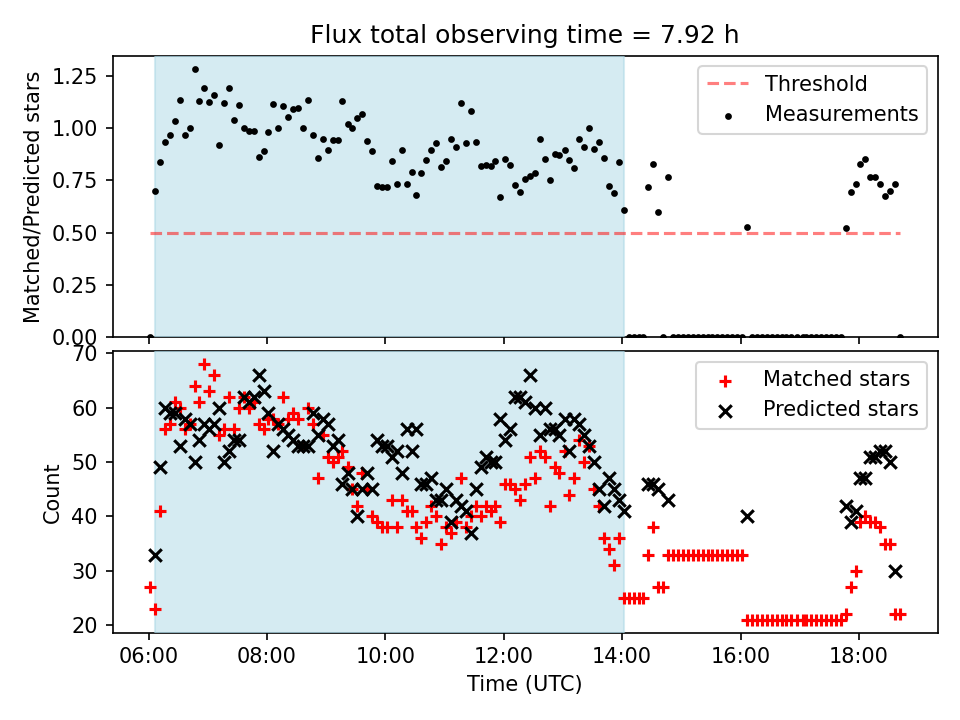 Flux total observing time = 7.92 h

Matched/Predicted stars

1.25
1.00
0.75
0.50
0.25
0.00

Threshold
Measurements

Count

70
60
50
40
30
20

Matched stars
Predicted stars

06:00
08:00
10:00
12:00
14:00
16:00
18:00

Time (UTC)